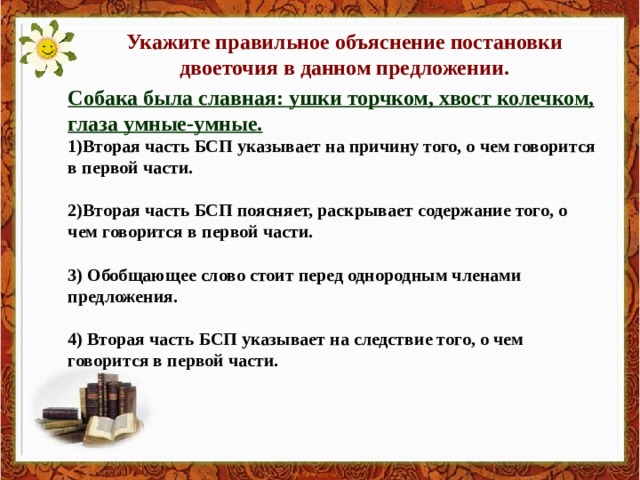 Укажите правильное объяснение постановки двоеточия в данном предложении.

Собака была славная: ушки торчком, хвост колечком, глаза умные-умные.

1)Вторая часть БСП указывает на причину того, о чем говорится в первой части.

2)Вторая часть БСП поясняет, раскрывает содержание того, о чем говорится в первой части.

3) Обобщающее слово стоит перед однородным членами предложения.

4) Вторая часть БСП указывает на следствие того, о чем говорится в первой части.